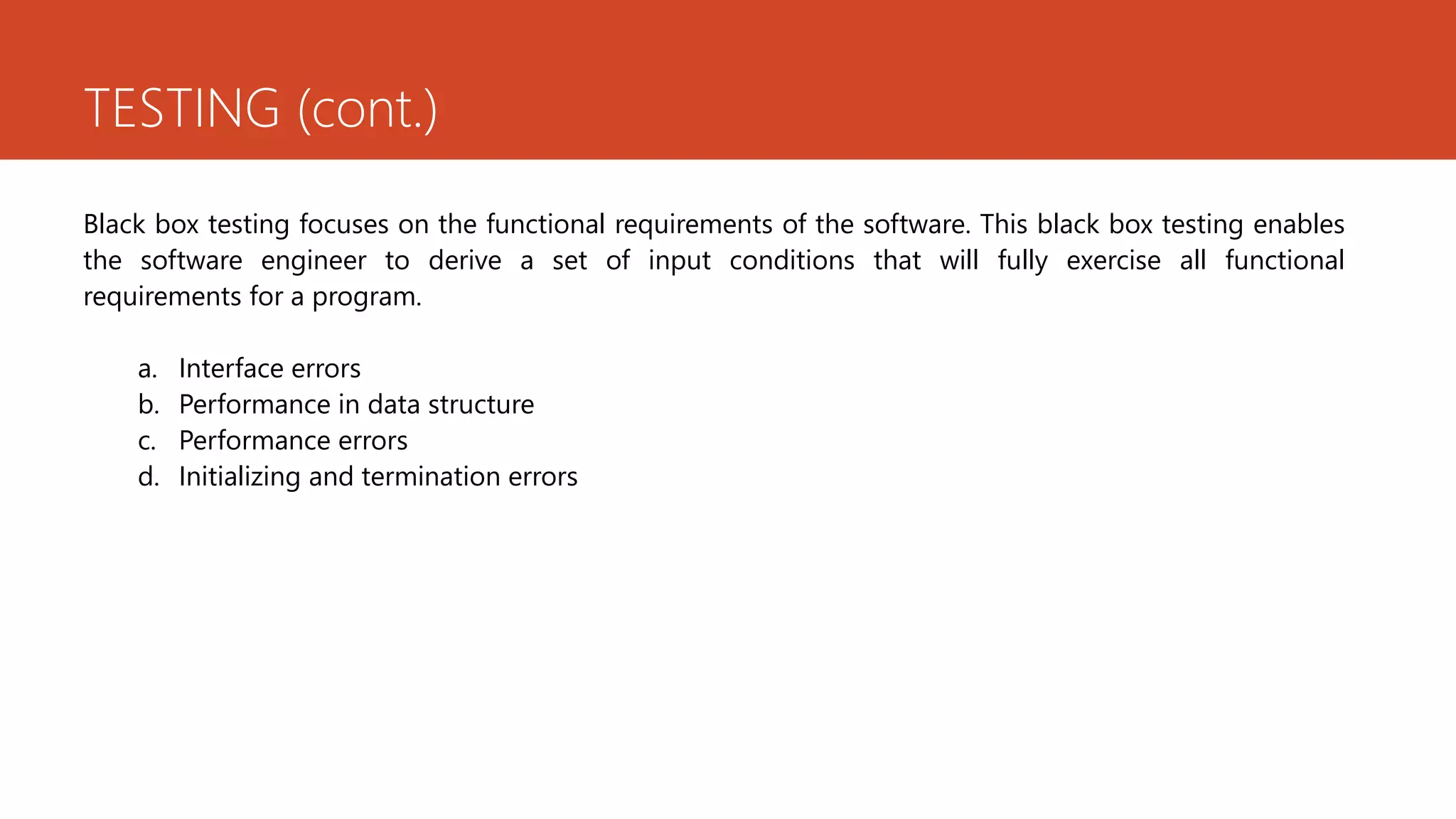 TESTING (cont.)

Black box testing focuses on the functional requirements of the software. This black box testing enables the software engineer to derive a set of input conditions that will fully exercise all functional requirements for a program.

a. Interface errors
b. Performance in data structure
c. Performance errors
d. Initializing and termination errors